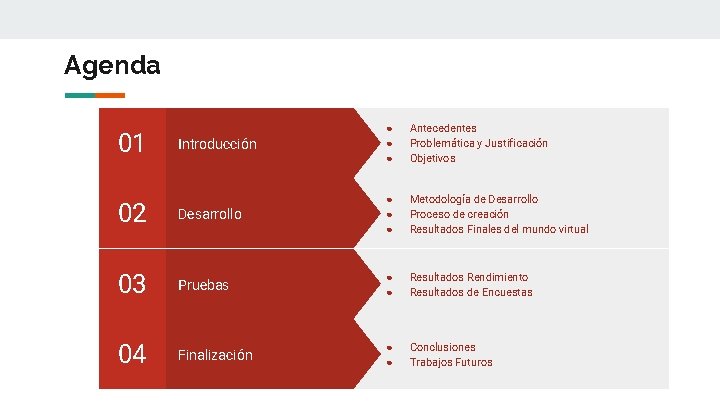 Agenda

01 Introducción

- Antecedentes
- Problemática y Justificación
- Objetivos

02 Desarrollo

- Metodología de Desarrollo
- Proceso de creación
- Resultados Finales del mundo virtual

03 Pruebas

- Resultados Rendimiento
- Resultados de Encuestas

04 Finalización

- Conclusiones
- Trabajos Futuros